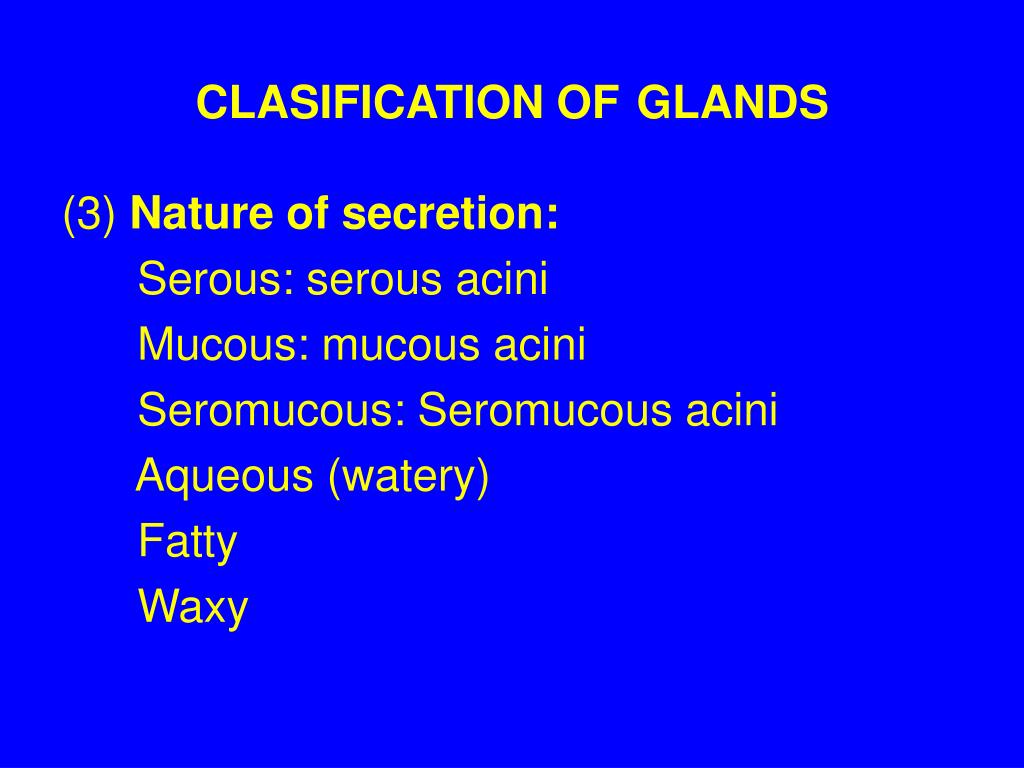 CLASIFICATION OF GLANDS

(3) Nature of secretion:

Serous: serous acini

Mucous: mucous acini

Seromucous: Seromucous acini

Aqueous (watery)

Fatty

Waxy